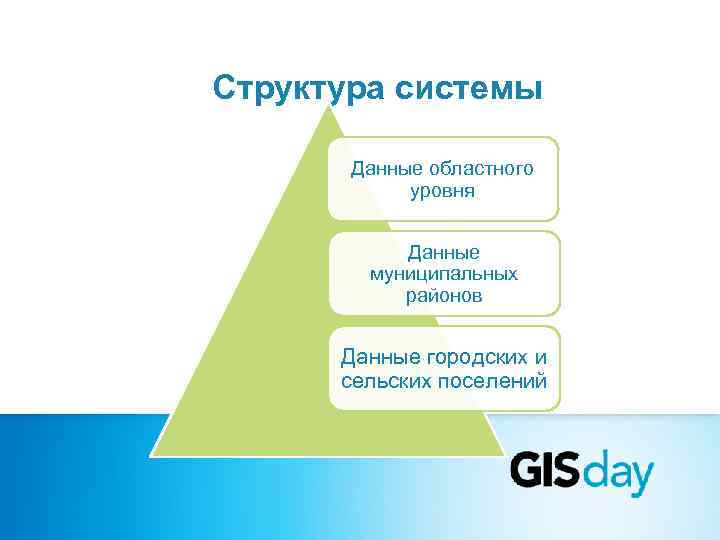 Структура системы

Данные областного уровня

Данные муниципальных районов

Данные городских и сельских поселений

GISday